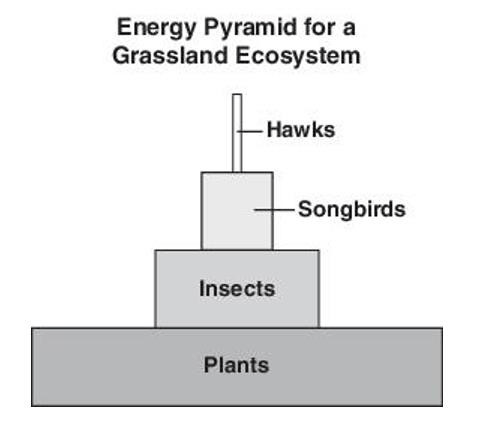 Energy Pyramid for a Grassland Ecosystem

Hawks

Songbirds

Insects

Plants